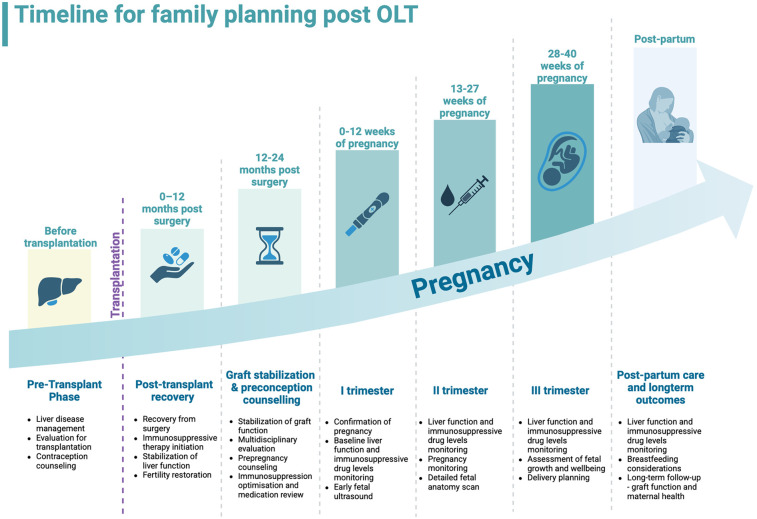 Timeline for family planning post OLT

Before transplantation

Transplantation

0–12 months post surgery

12-24 months post surgery

0-12 weeks of pregnancy

13-27 weeks of pregnancy

28-40 weeks of pregnancy

Post-partum

Pregnancy

Pre-Transplant Phase
- Liver disease management
- Evaluation for transplantation
- Contraception counseling

Post-transplant recovery
- Recovery from surgery
- Immunosuppressive therapy initiation
- Stabilization of liver function
- Fertility restoration

Graft stabilization & preconception counselling
- Stabilization of graft function
- Multidisciplinary evaluation
- Prepregnancy counseling
- Immunosuppression optimisation and medication review

I trimester
- Confirmation of pregnancy
- Baseline liver function and immunosuppressive drug levels monitoring
- Early fetal ultrasound

II trimester
- Liver function and immunosuppressive drug levels monitoring
- Pregnancy monitoring
- Detailed fetal anatomy scan

III trimester
- Liver function and immunosuppressive drug levels monitoring
- Assessment of fetal growth and wellbeing
- Delivery planning

Post-partum care and longterm outcomes
- Liver function and immunosuppressive drug levels monitoring
- Breastfeeding considerations
- Long-term follow-up - graft function and maternal health